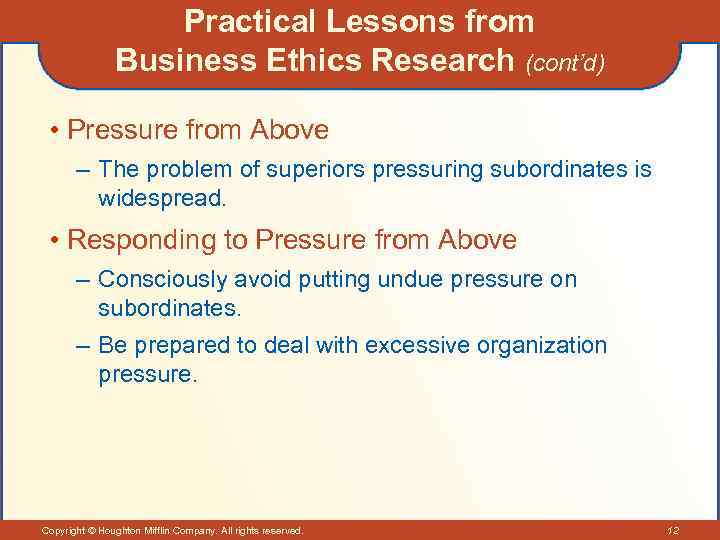 Practical Lessons from Business Ethics Research (cont'd)

• Pressure from Above
– The problem of superiors pressuring subordinates is widespread.

• Responding to Pressure from Above
– Consciously avoid putting undue pressure on subordinates.
– Be prepared to deal with excessive organization pressure.

Copyright © Houghton Mifflin Company. All rights reserved.

12